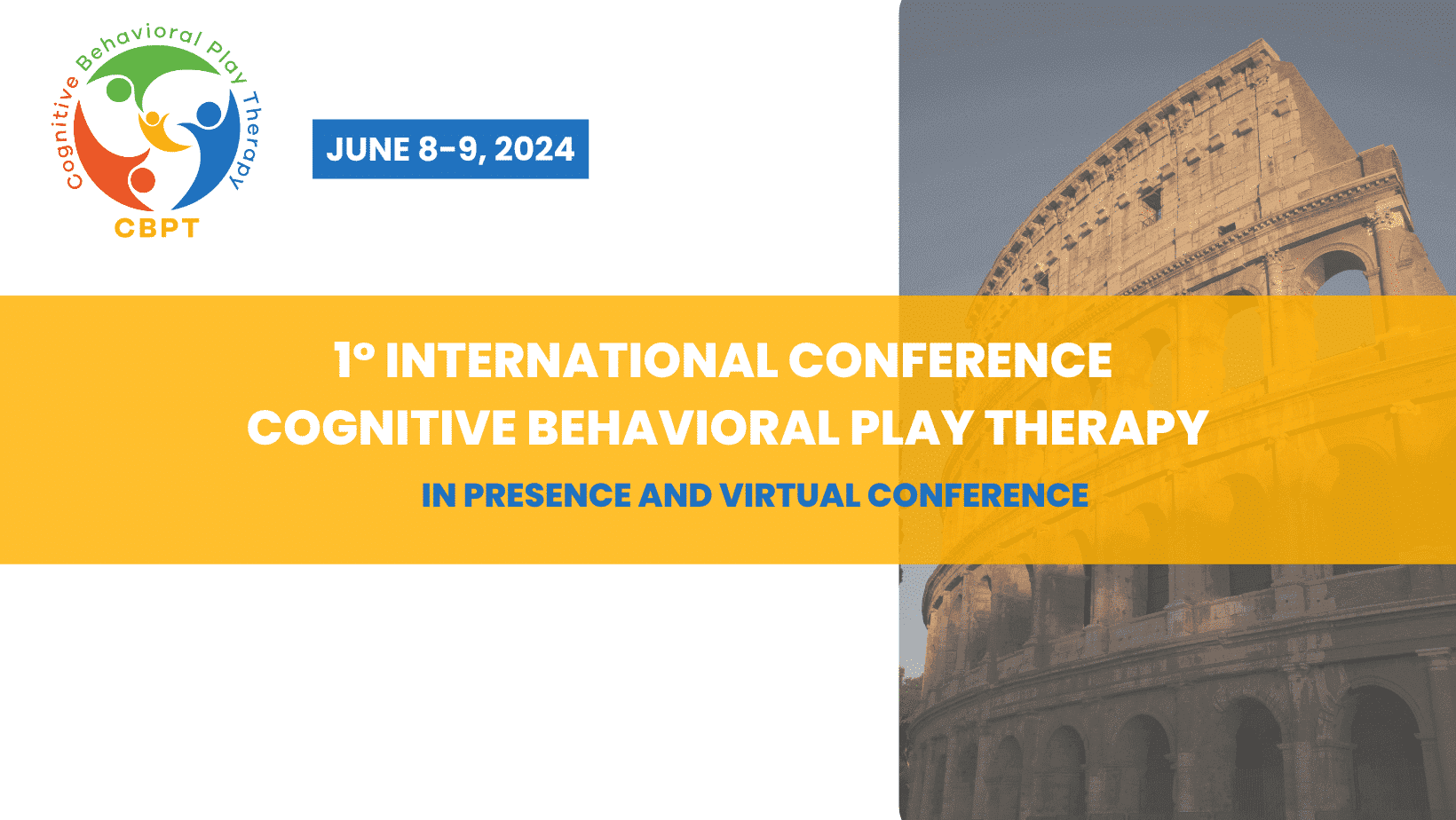 Cognitive Behavioral Play Therapy
CBPT

JUNE 8-9, 2024

1° INTERNATIONAL CONFERENCE
COGNITIVE BEHAVIORAL PLAY THERAPY

IN PRESENCE AND VIRTUAL CONFERENCE